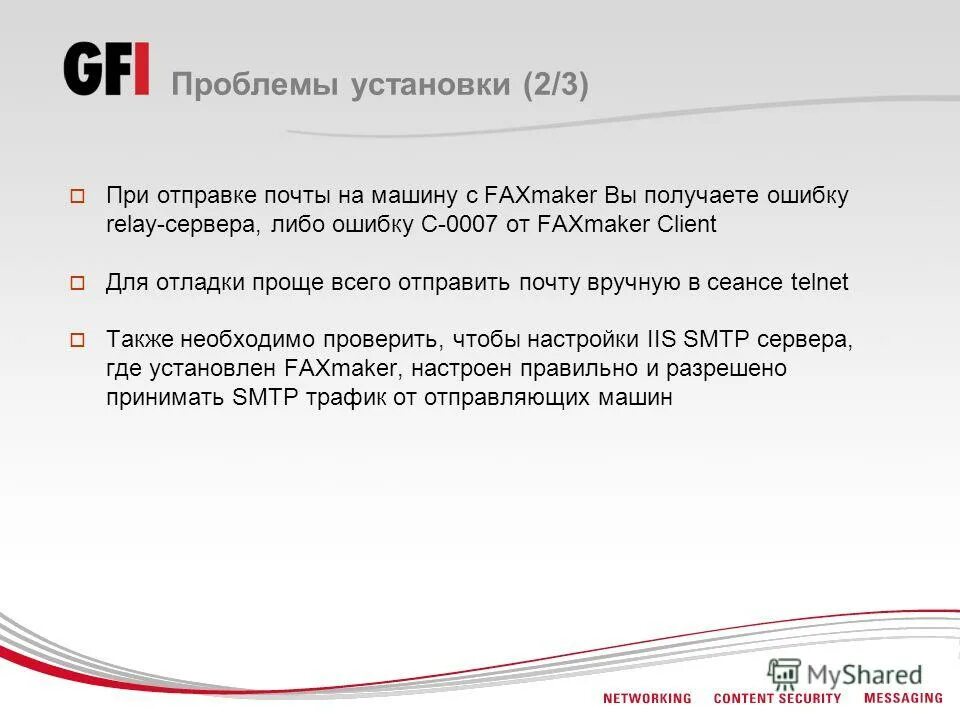 GFI Проблемы установки (2/3)

При отправке почты на машину с FAXmaker Вы получаете ошибку relay-сервера, либо ошибку C-0007 от FAXmaker Client

Для отладки проще всего отправить почту вручную в сеансе telnet

Также необходимо проверить, чтобы настройки IIS SMTP сервера, где установлен FAXmaker, настроен правильно и разрешено принимать SMTP трафик от отправляющих машин

MyShared

NETWORKING CONTENT SECURITY MESSAGING